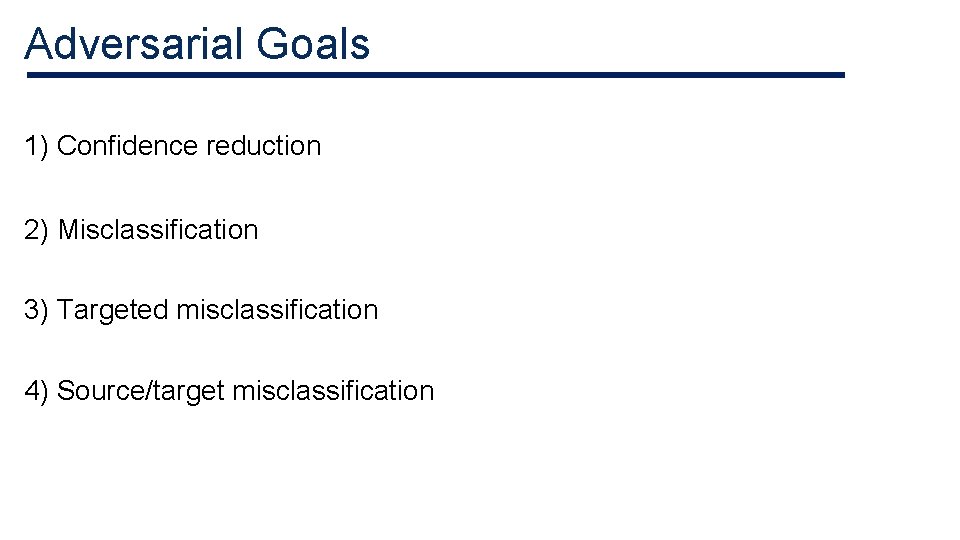 Adversarial Goals

1) Confidence reduction

2) Misclassification

3) Targeted misclassification

4) Source/target misclassification